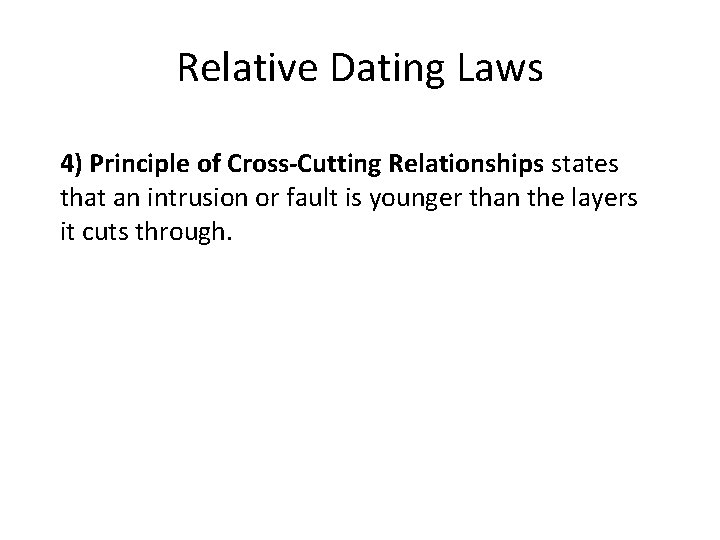 Relative Dating Laws

4) Principle of Cross-Cutting Relationships states that an intrusion or fault is younger than the layers it cuts through.